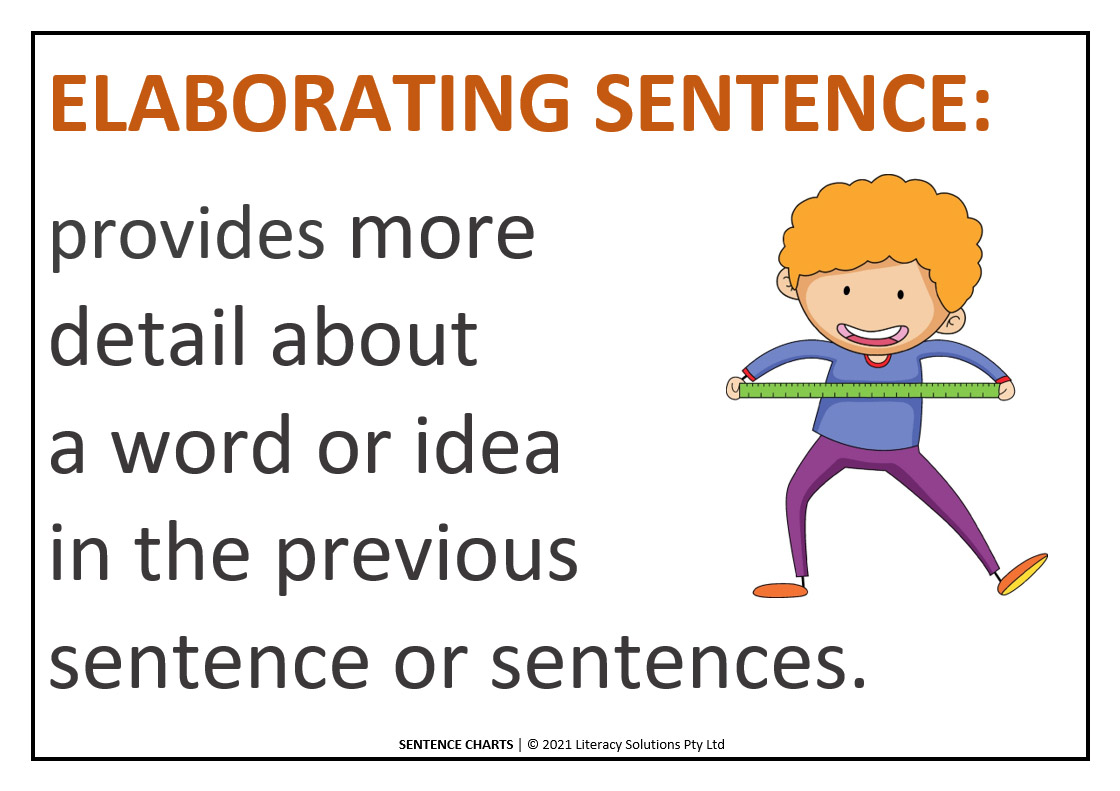 ELABORATING SENTENCE:

provides more detail about a word or idea in the previous sentence or sentences.

SENTENCE CHARTS | © 2021 Literacy Solutions Pty Ltd